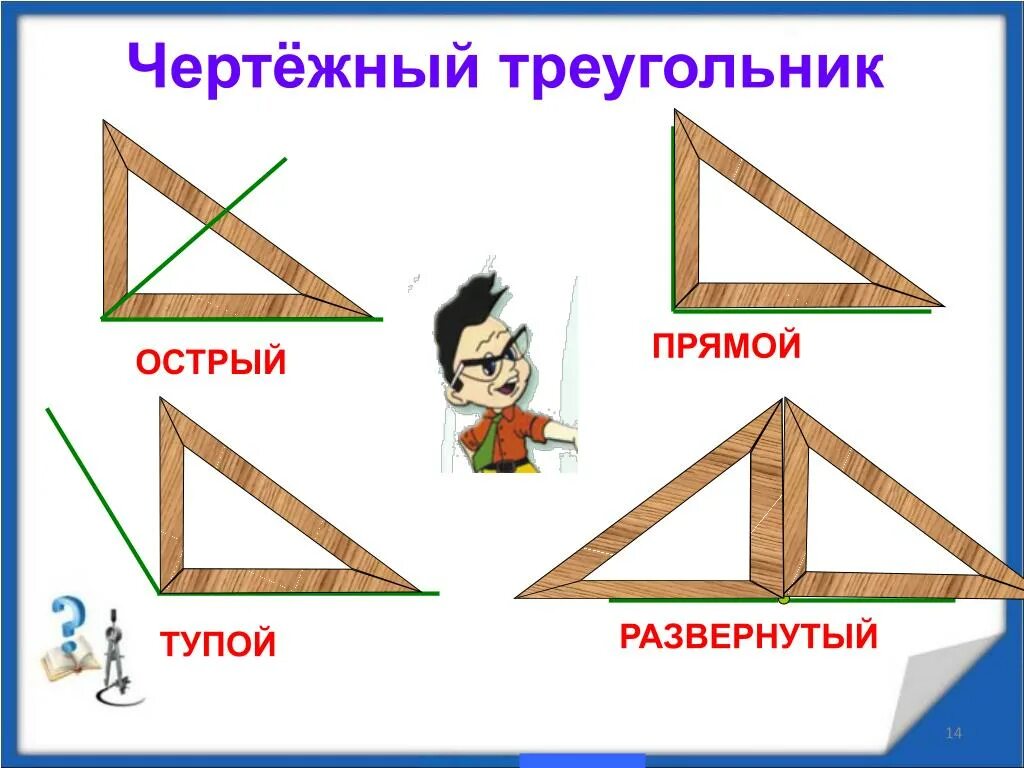 Чертёжный треугольник

ОСТРЫЙ

ПРЯМОЙ

ТУПОЙ

РАЗВЕРНУТЫЙ

14